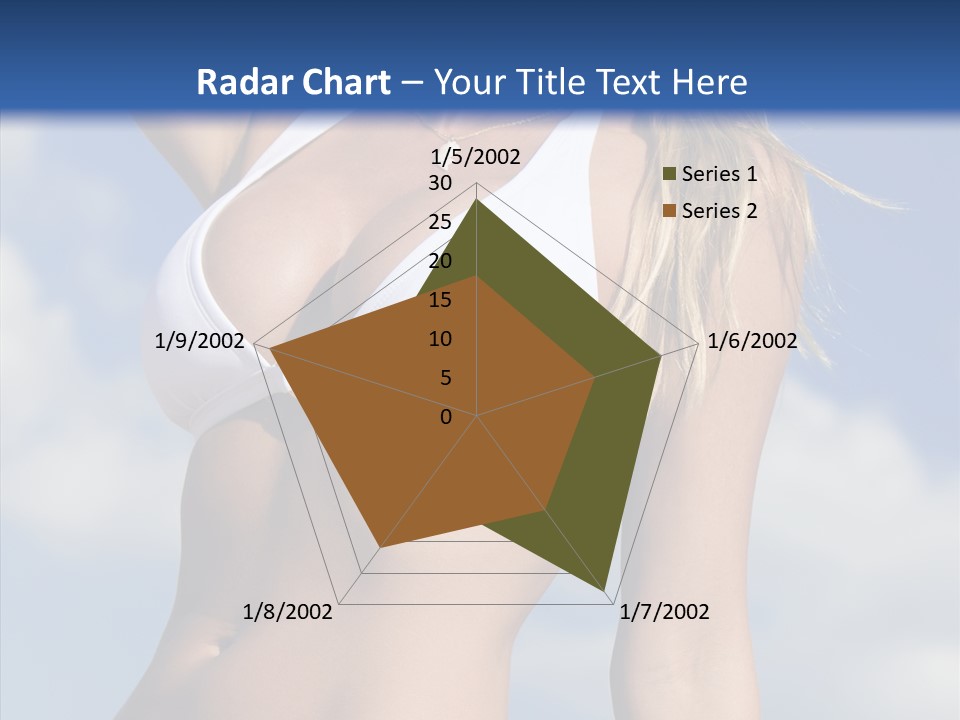 Radar Chart – Your Title Text Here

1/5/2002
30
25
20
15
10
5
0
1/6/2002
1/7/2002
1/8/2002
1/9/2002

Series 1
Series 2